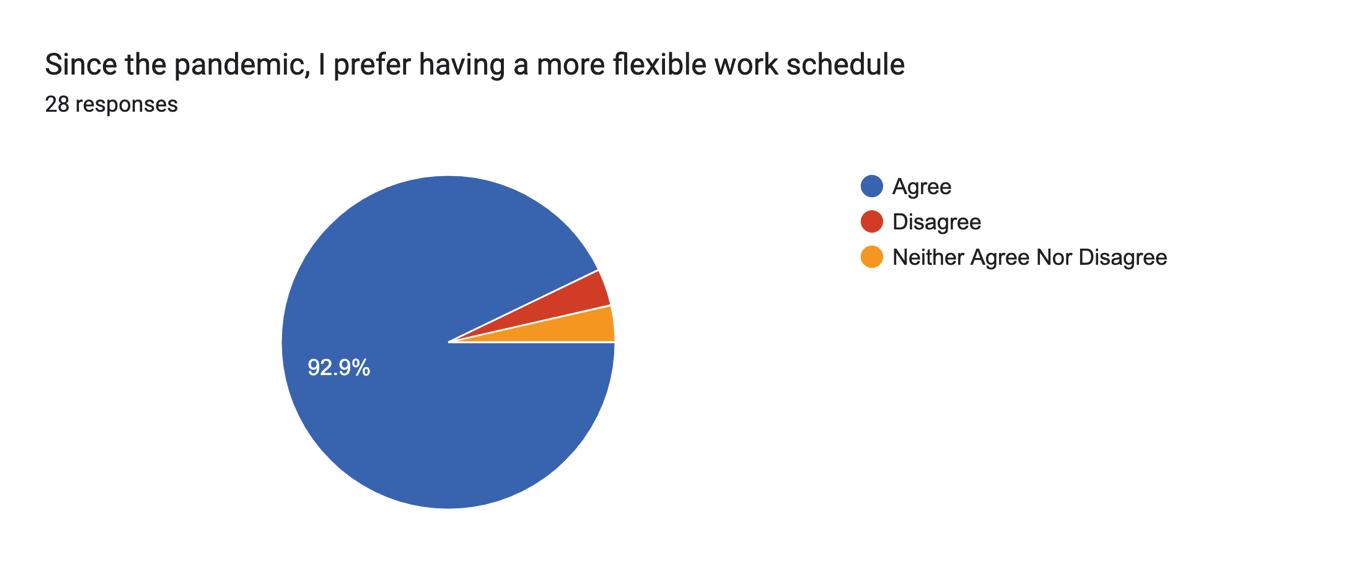 Since the pandemic, I prefer having a more flexible work schedule
28 responses

92.9%

Agree
Disagree
Neither Agree Nor Disagree